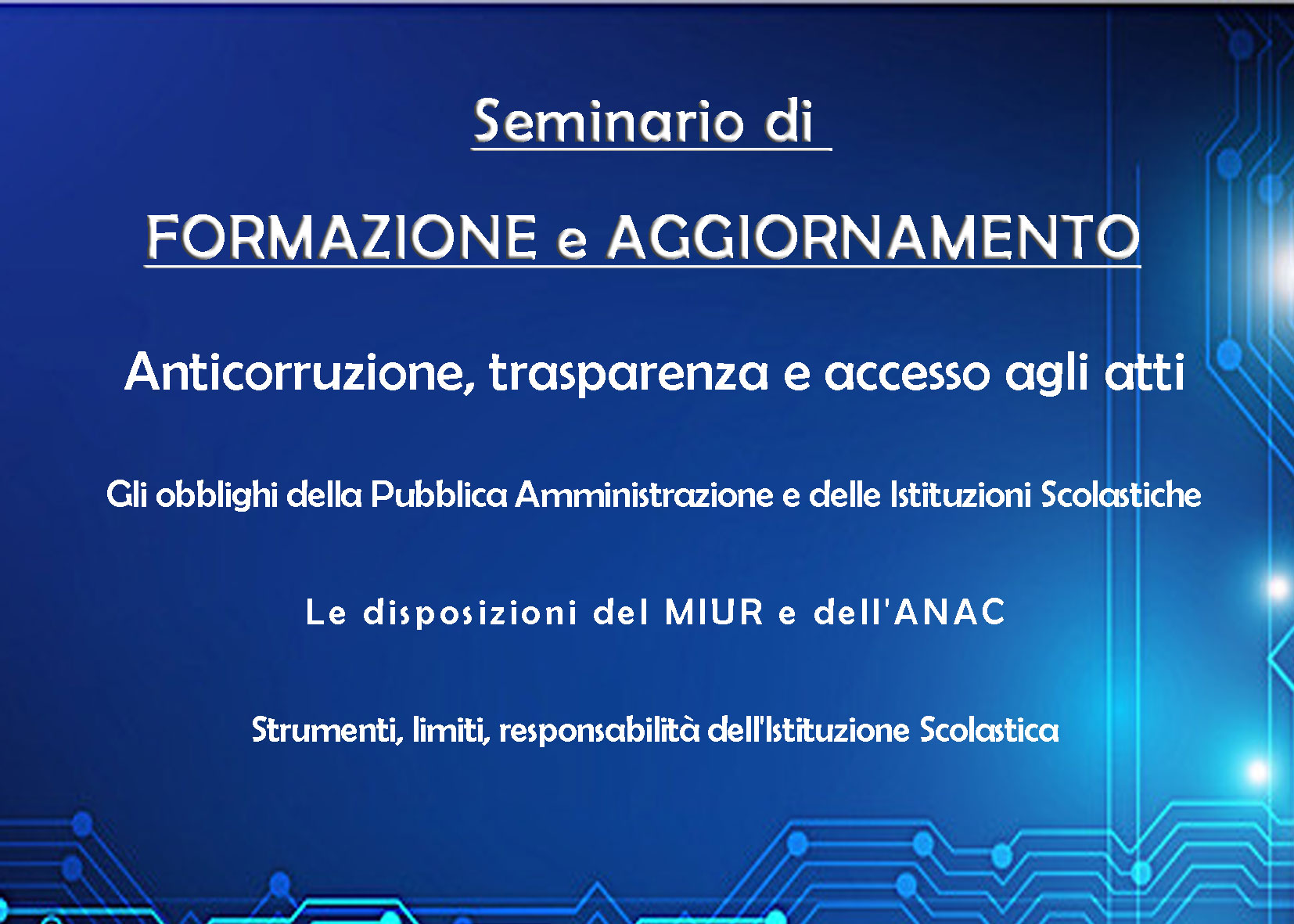 Seminario di

FORMAZIONE e AGGIORNAMENTO

Anticorruzione, trasparenza e accesso agli atti

Gli obblighi della Pubblica Amministrazione e delle Istituzioni Scolastiche

Le disposizioni del MIUR e dell'ANAC

Strumenti, limiti, responsabilità dell'Istituzione Scolastica